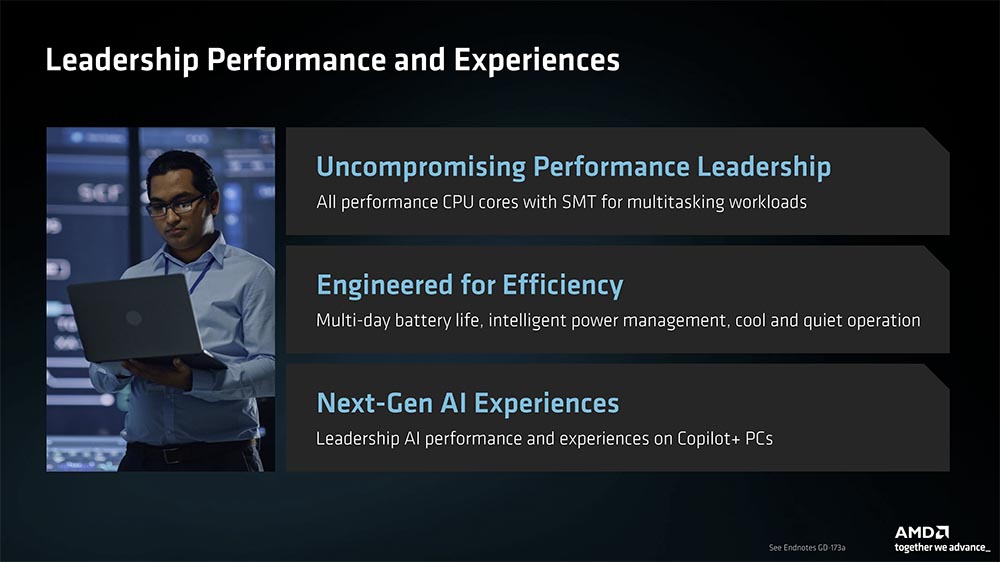 Leadership Performance and Experiences

Uncompromising Performance Leadership
All performance CPU cores with SMT for multitasking workloads

Engineered for Efficiency
Multi-day battery life, intelligent power management, cool and quiet operation

Next-Gen AI Experiences
Leadership AI performance and experiences on Copilot+ PCs

See Endnotes GD-173a

AMD
together we advance_